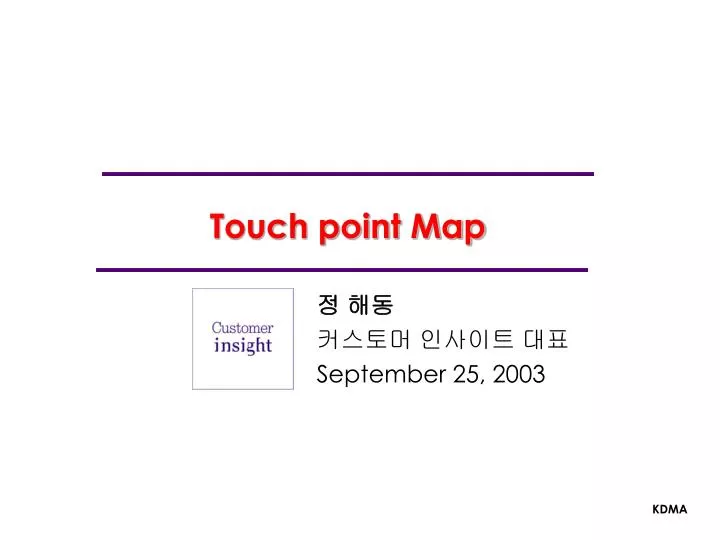 Touch point Map

Customer insight

정 해동
커스토머 인사이트 대표
September 25, 2003

KDMA